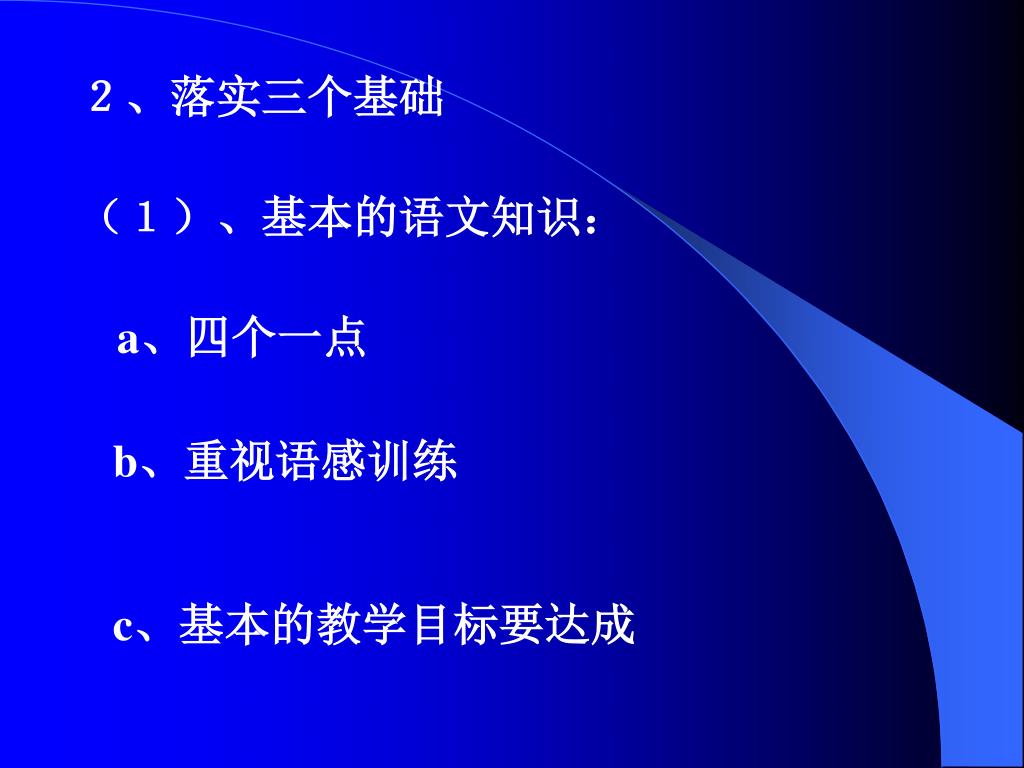 2、落实三个基础

（1）、基本的语文知识：

a、四个一点

b、重视语感训练

c、基本的教学目标要达成